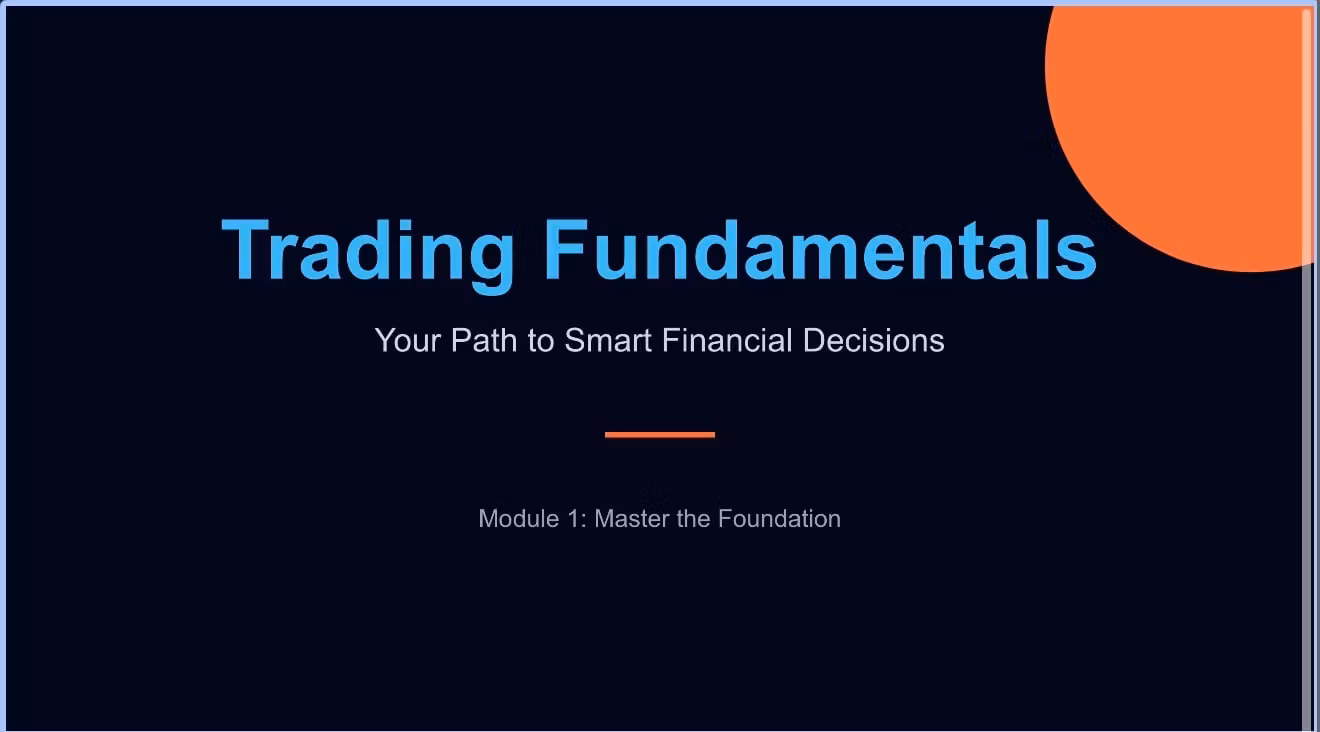 Trading Fundamentals

Your Path to Smart Financial Decisions

Module 1: Master the Foundation